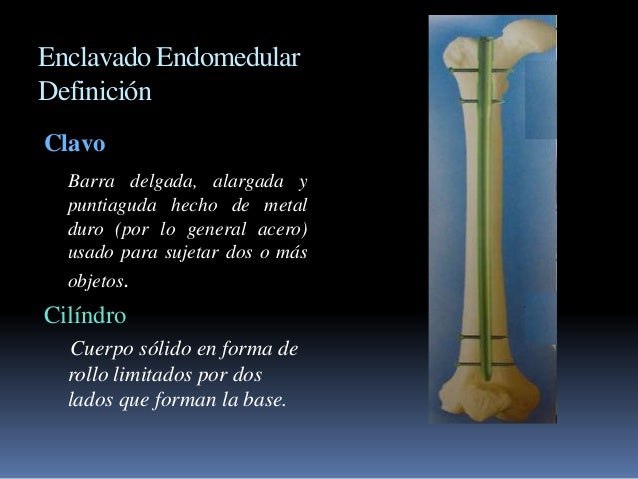 Enclavado Endomedular
Definición

Clavo

Barra delgada, alargada y puntiaguda hecho de metal duro (por lo general acero) usado para sujetar dos o más objetos.

Cilíndro

Cuerpo sólido en forma de rollo limitados por dos lados que forman la base.